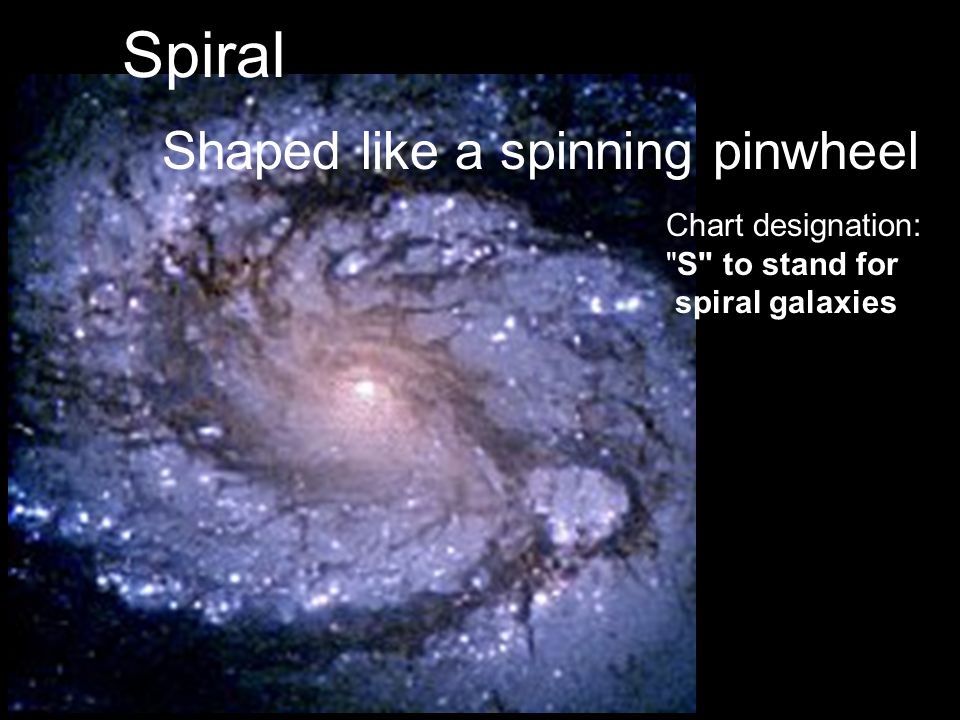 Spiral

Shaped like a spinning pinwheel

Chart designation:
"S" to stand for spiral galaxies